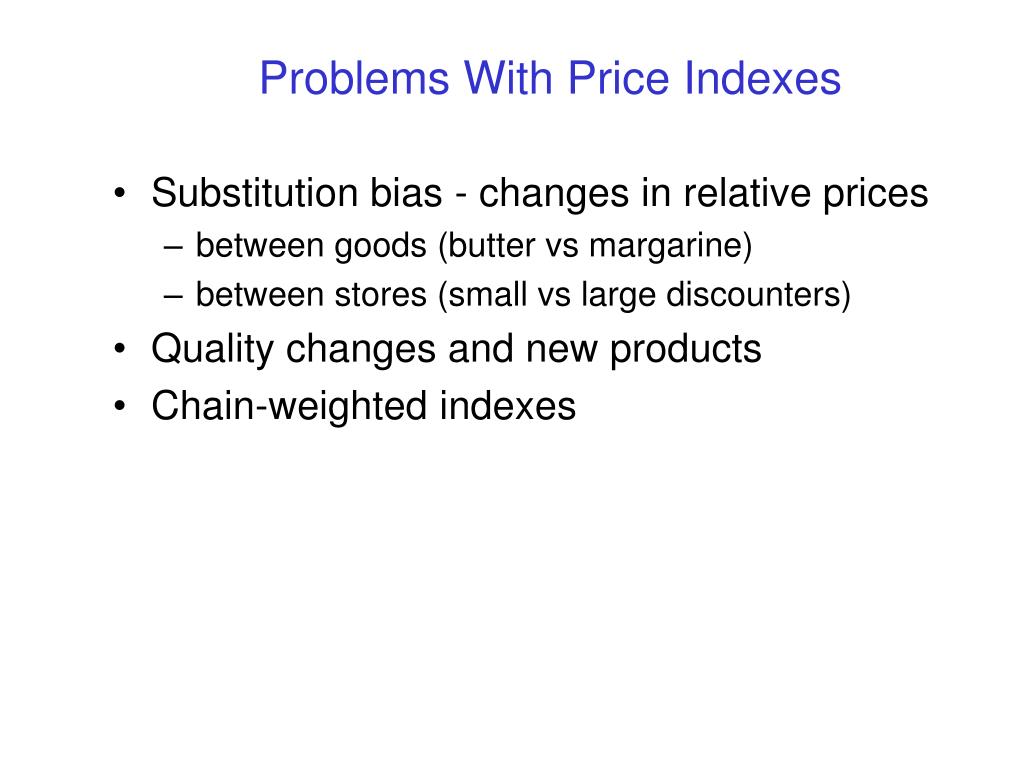 Problems With Price Indexes

• Substitution bias - changes in relative prices
– between goods (butter vs margarine)
– between stores (small vs large discounters)
• Quality changes and new products
• Chain-weighted indexes